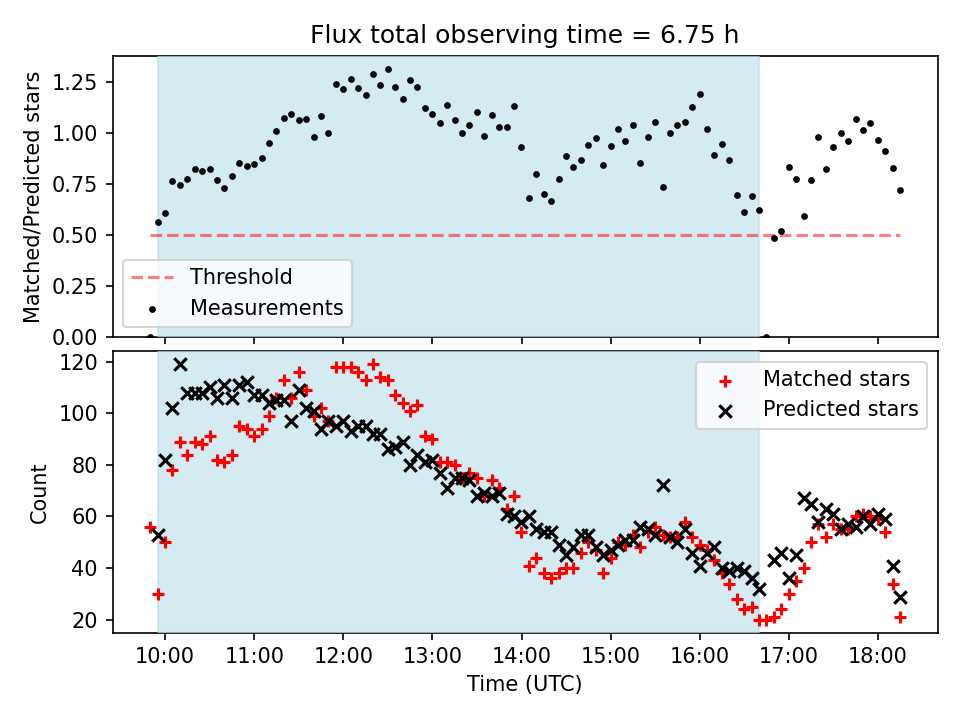 Flux total observing time = 6.75 h

Matched/Predicted stars

1.25
1.00
0.75
0.50
0.25
0.00

Threshold
Measurements

Count

120
100
80
60
40
20

Matched stars
Predicted stars

10:00
11:00
12:00
13:00
14:00
15:00
16:00
17:00
18:00

Time (UTC)